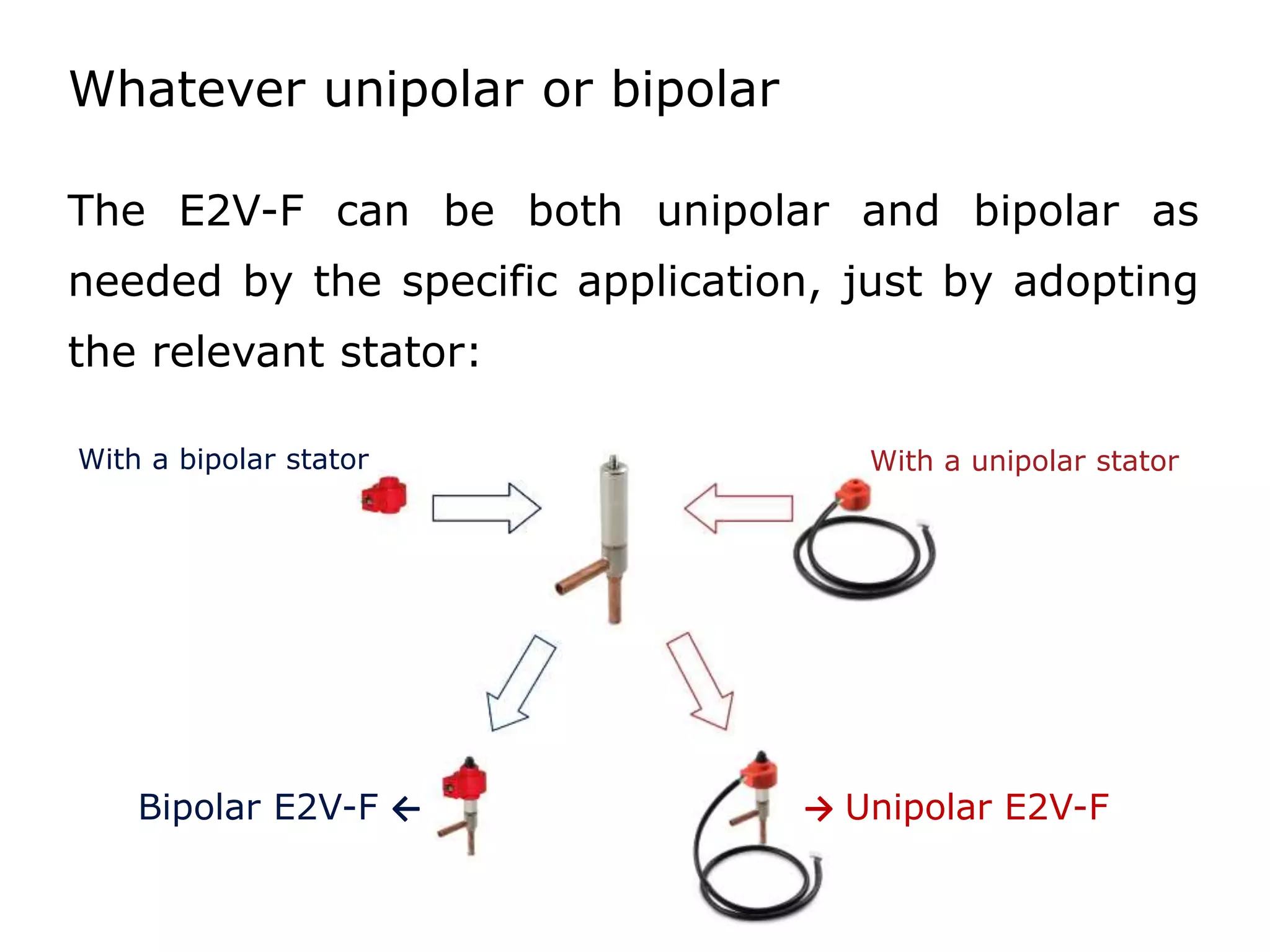 Whatever unipolar or bipolar

The E2V-F can be both unipolar and bipolar as needed by the specific application, just by adopting the relevant stator:

With a bipolar stator

With a unipolar stator

Bipolar E2V-F ←

→ Unipolar E2V-F